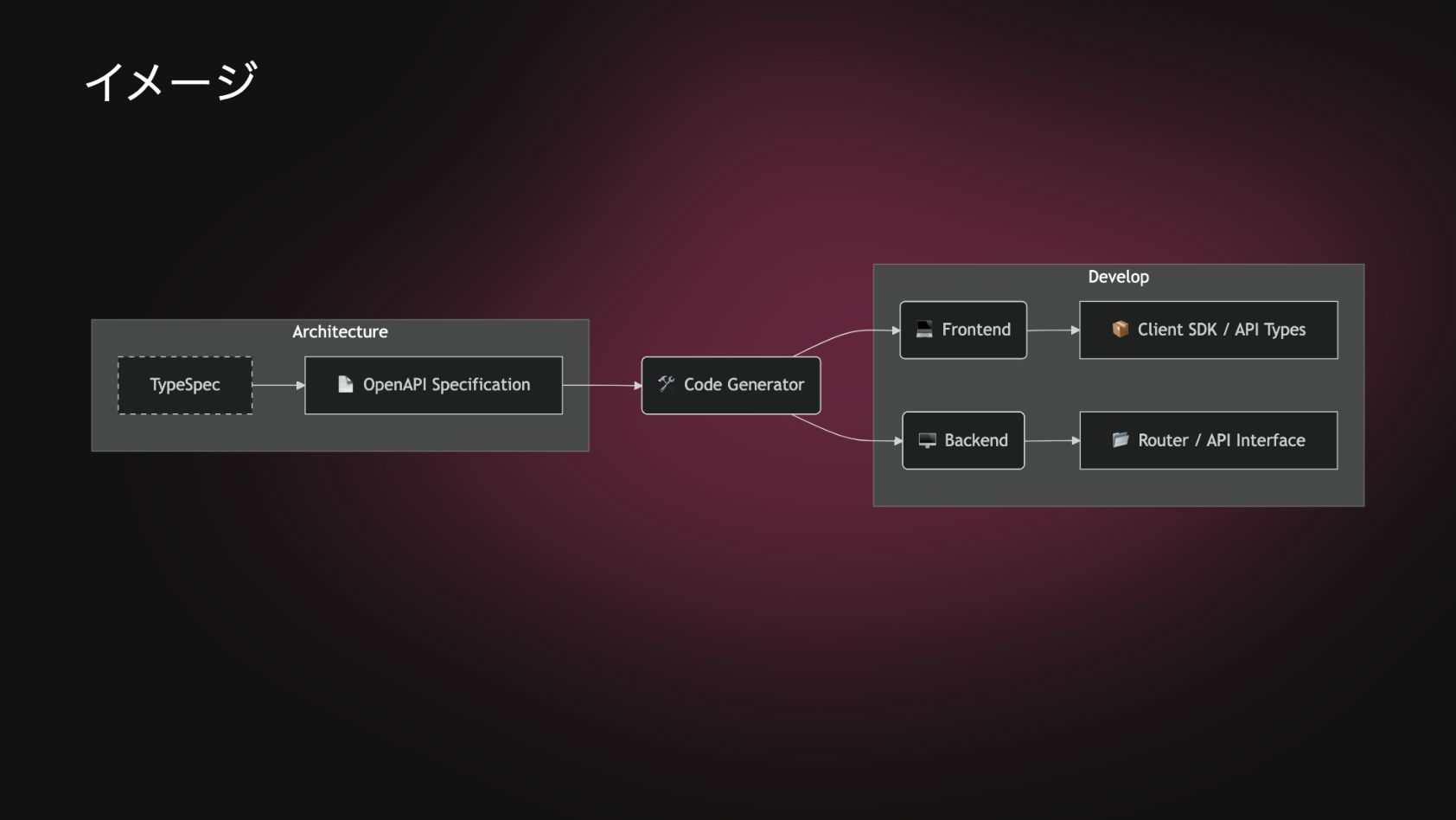 イメージ

Architecture

TypeSpec

OpenAPI Specification

Code Generator

Develop

Frontend

Client SDK / API Types

Backend

Router / API Interface